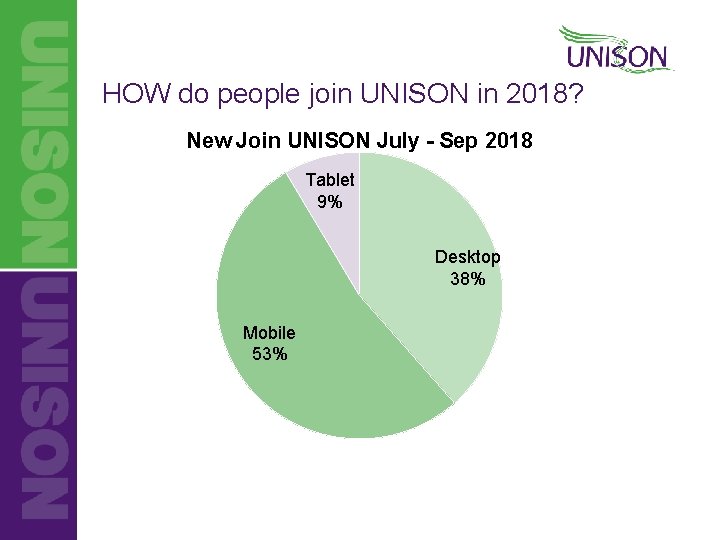 UNISON
UNISON

UNISON

HOW do people join UNISON in 2018?

New Join UNISON July - Sep 2018

Tablet
9%

Desktop
38%

Mobile
53%